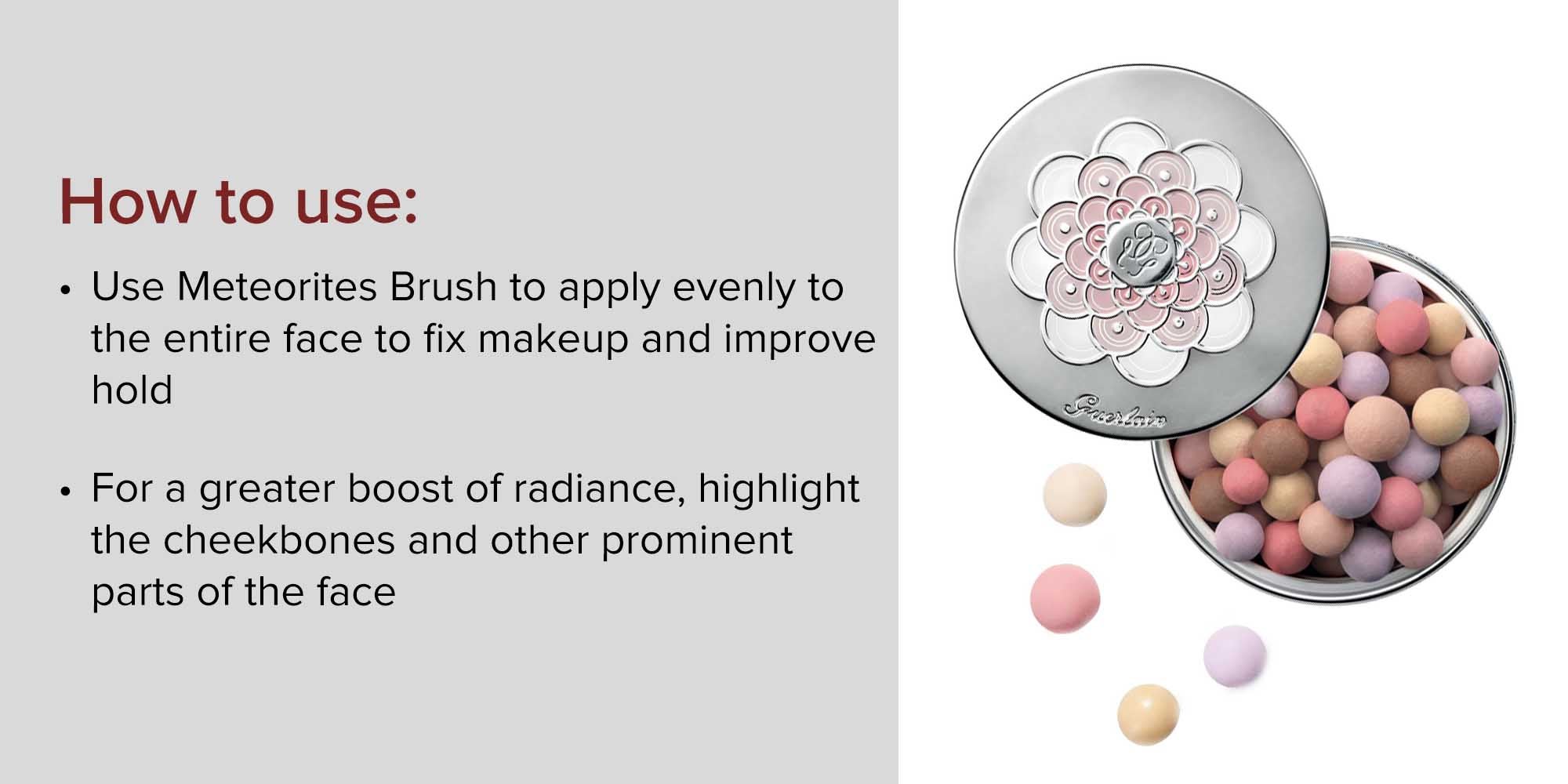 How to use:

• Use Meteorites Brush to apply evenly to the entire face to fix makeup and improve hold

• For a greater boost of radiance, highlight the cheekbones and other prominent parts of the face

Guerlain